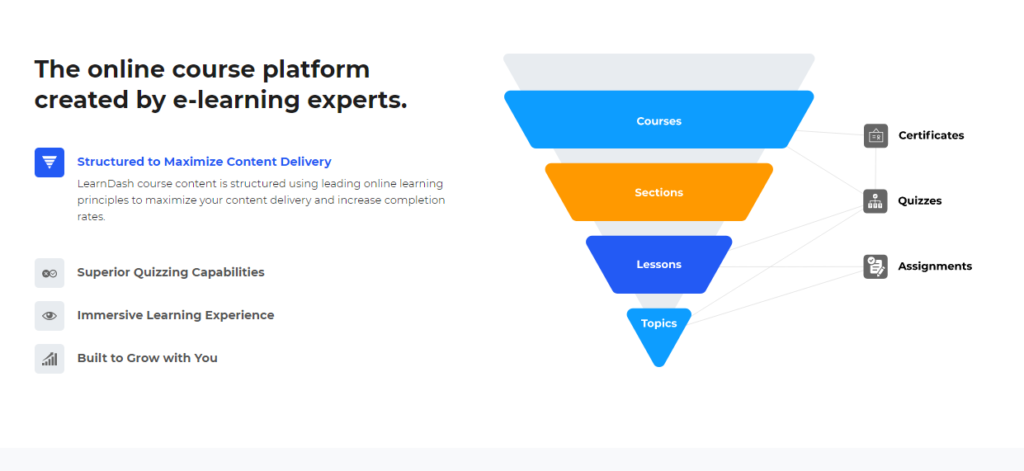 The online course platform created by e-learning experts.

Structured to Maximize Content Delivery

LearnDash course content is structured using leading online learning principles to maximize your content delivery and increase completion rates.

Superior Quizzing Capabilities

Immersive Learning Experience

Built to Grow with You

Courses

Sections

Lessons

Topics

Certificates

Quizzes

Assignments